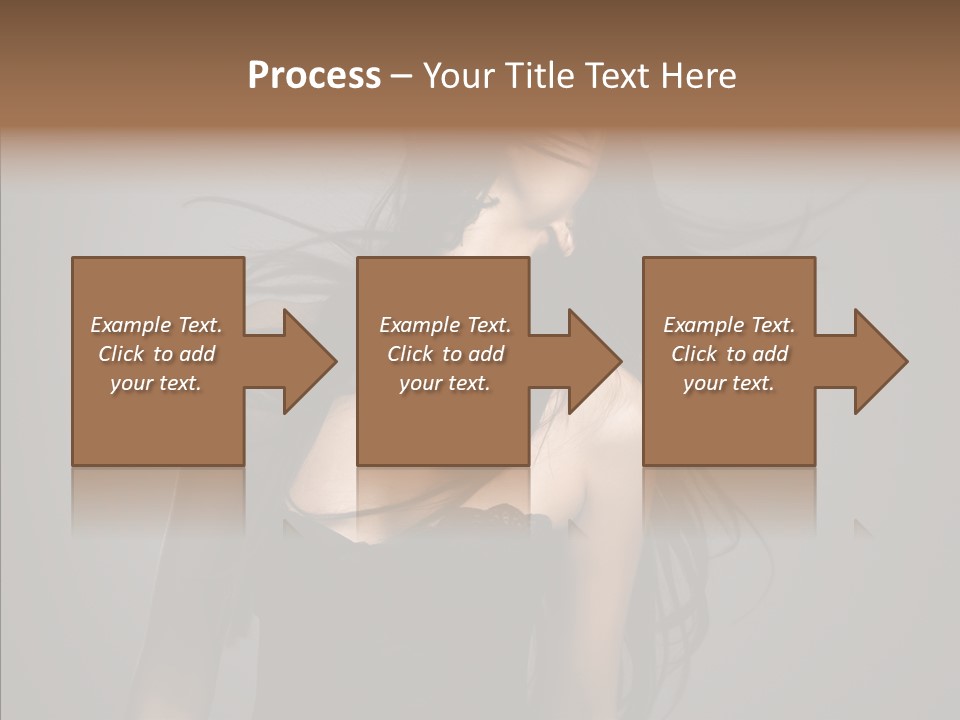 Process – Your Title Text Here

Example Text. Click to add your text.

Example Text. Click to add your text.

Example Text. Click to add your text.